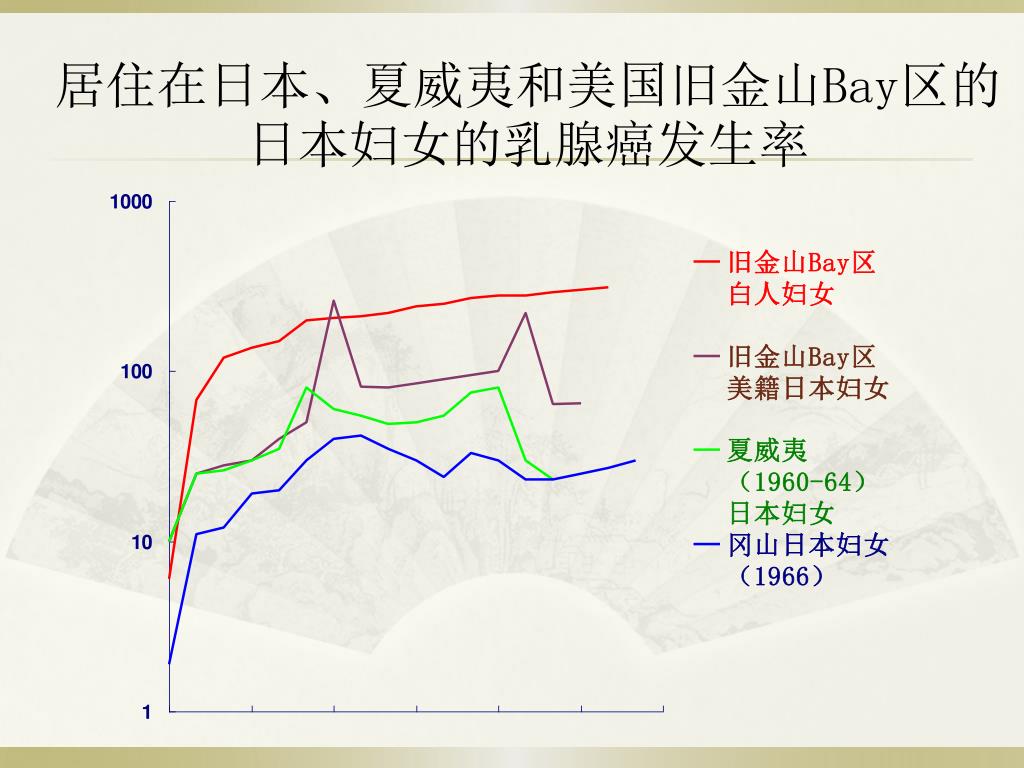 居住在日本、夏威夷和美国旧金山Bay区的日本妇女的乳腺癌发生率

1000
100
10
1

旧金山Bay区白人妇女
旧金山Bay区美籍日本妇女
夏威夷（1960-64）日本妇女
冈山日本妇女（1966）